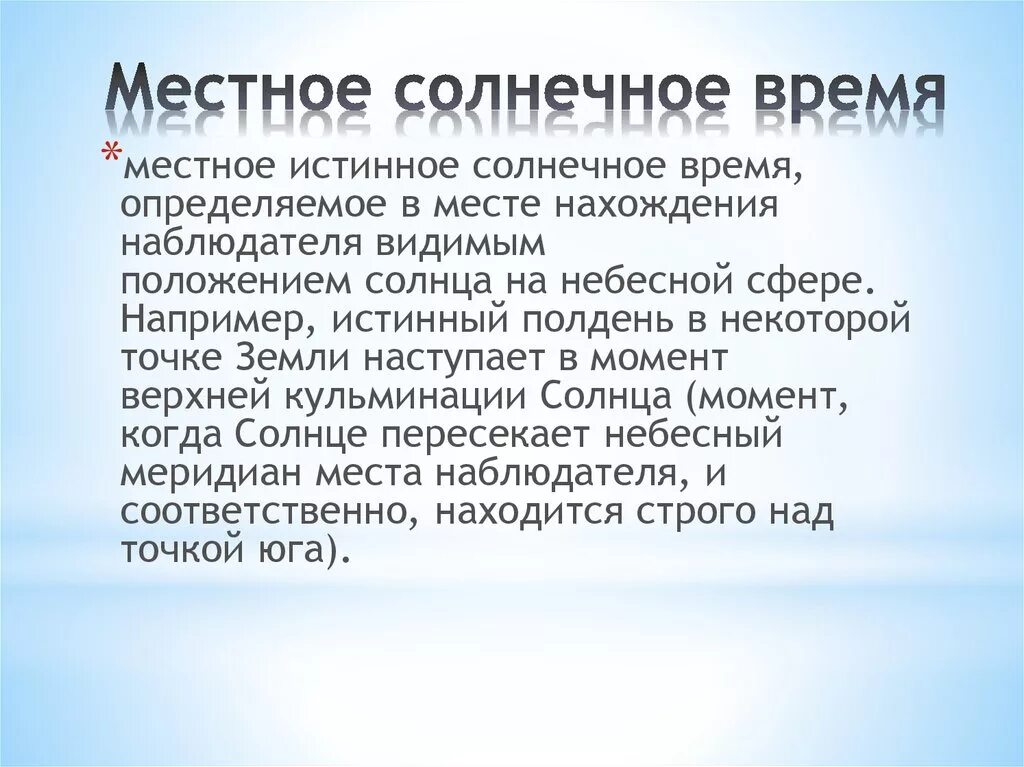 Местное солнечное время

*местное истинное солнечное время, определяемое в месте нахождения наблюдателя видимым положением солнца на небесной сфере. Например, истинный полдень в некоторой точке Земли наступает в момент верхней кульминации Солнца (момент, когда Солнце пересекает небесный меридиан места наблюдателя, и соответственно, находится строго над точкой юга).